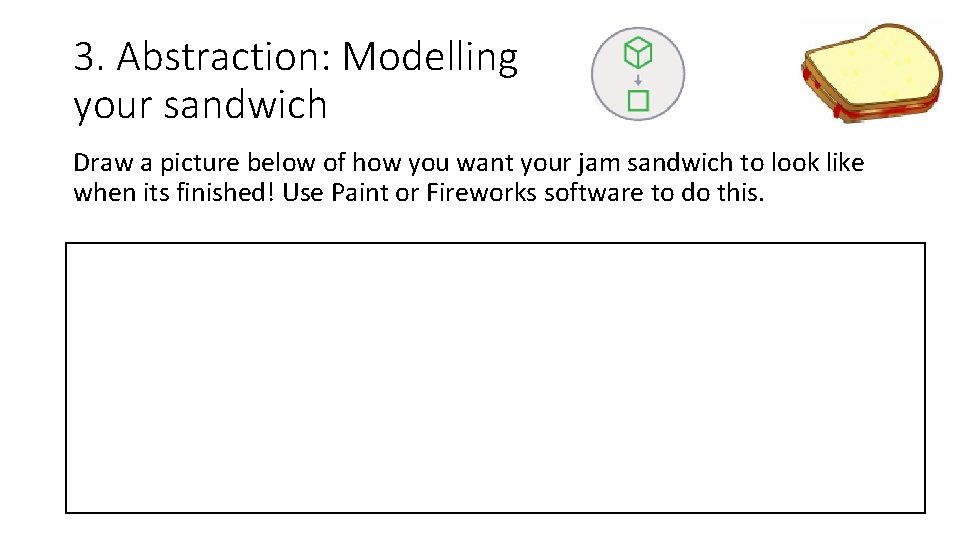 3. Abstraction: Modelling your sandwich

Draw a picture below of how you want your jam sandwich to look like when its finished! Use Paint or Fireworks software to do this.